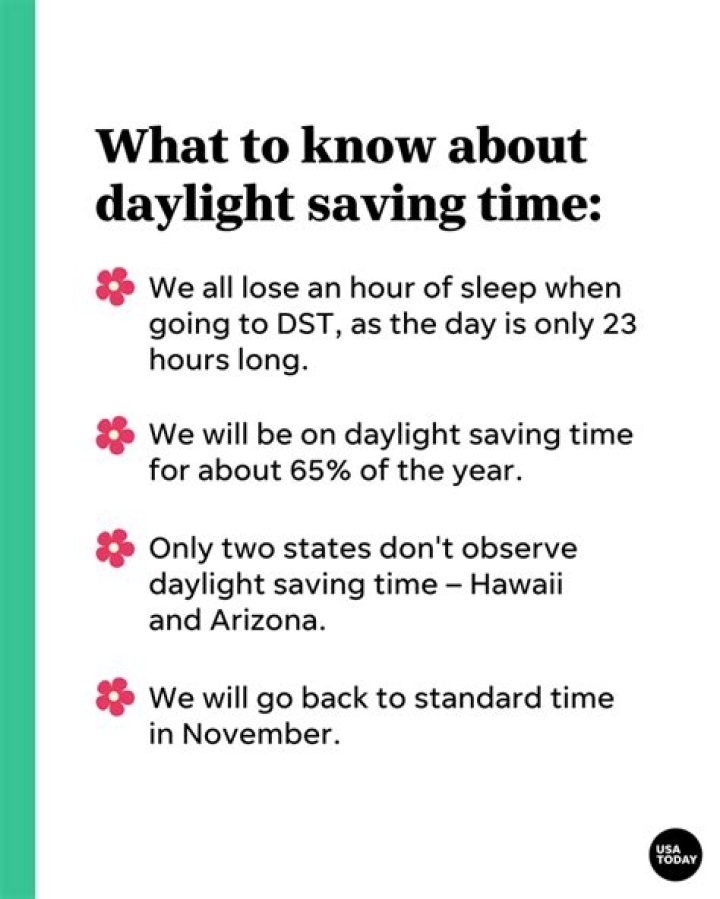 What to know about daylight saving time:

We all lose an hour of sleep when going to DST, as the day is only 23 hours long.

We will be on daylight saving time for about 65% of the year.

Only two states don't observe daylight saving time – Hawaii and Arizona.

We will go back to standard time in November.

USA TODAY